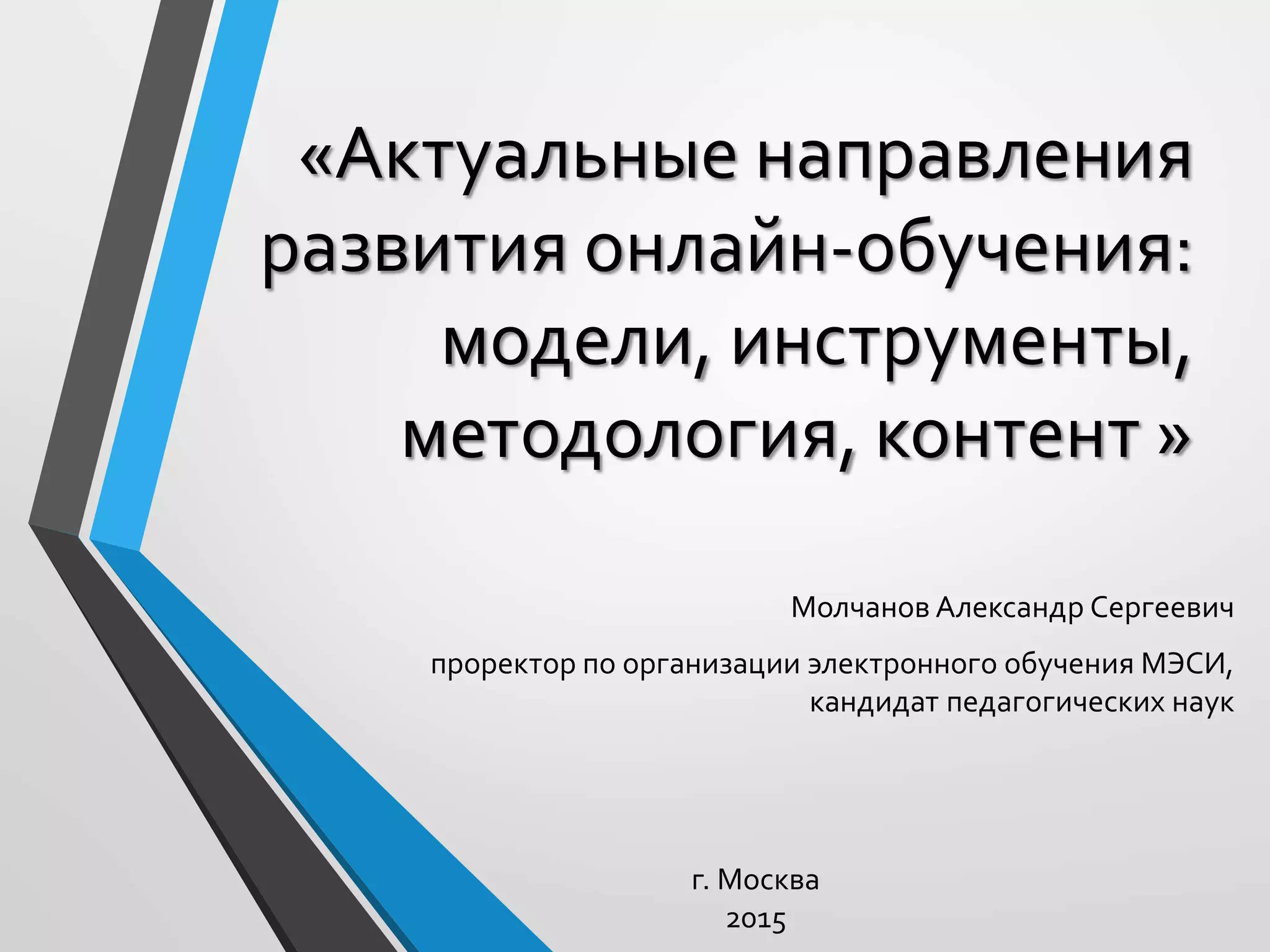 «Актуальные направления развития онлайн-обучения: модели, инструменты, методология, контент »

Молчанов Александр Сергеевич

проректор по организации электронного обучения МЭСИ, кандидат педагогических наук

г. Москва
2015